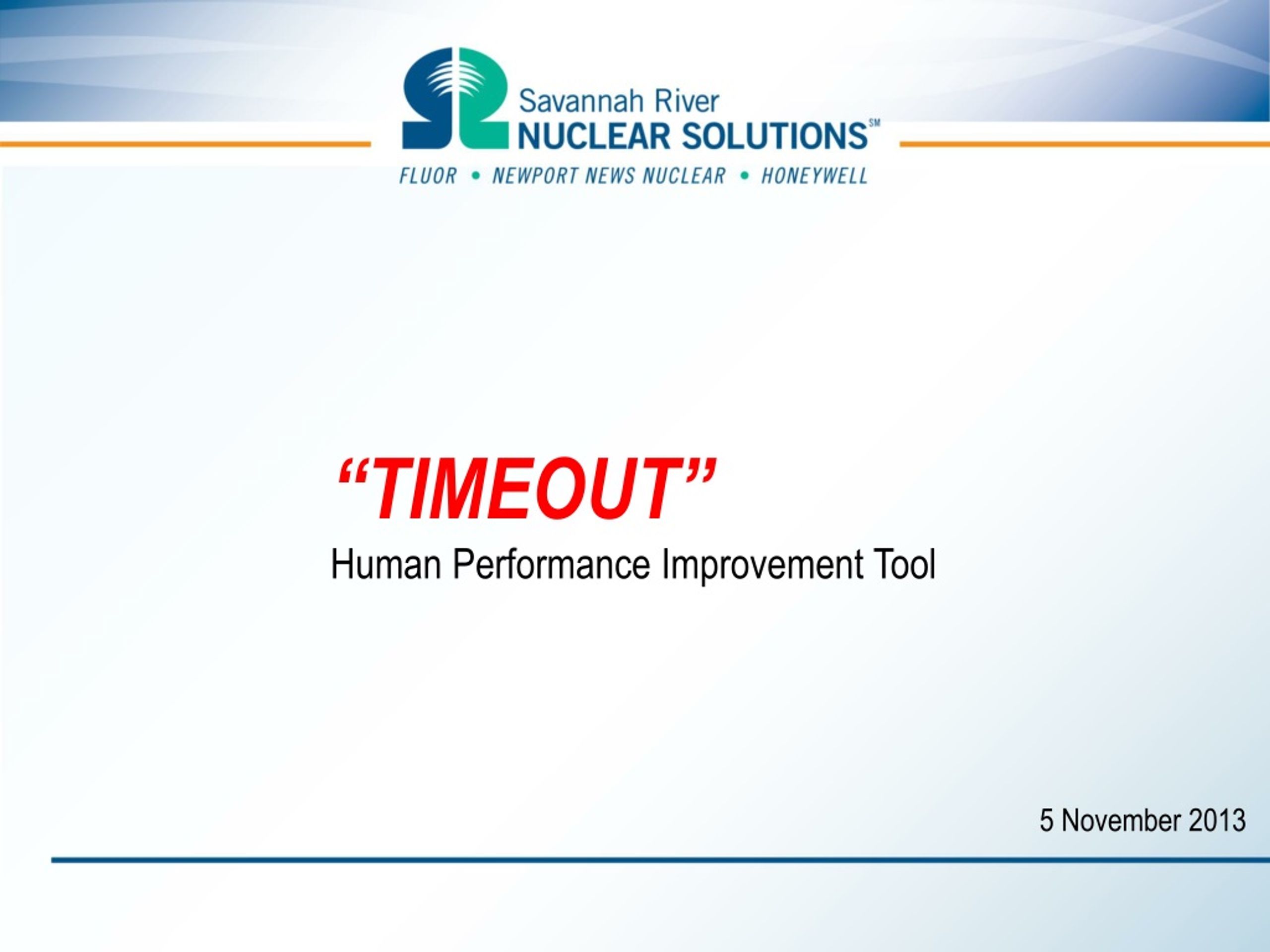 Savannah River
NUCLEAR SOLUTIONS℠

FLUOR • NEWPORT NEWS NUCLEAR • HONEYWELL

“TIMEOUT”

Human Performance Improvement Tool

5 November 2013